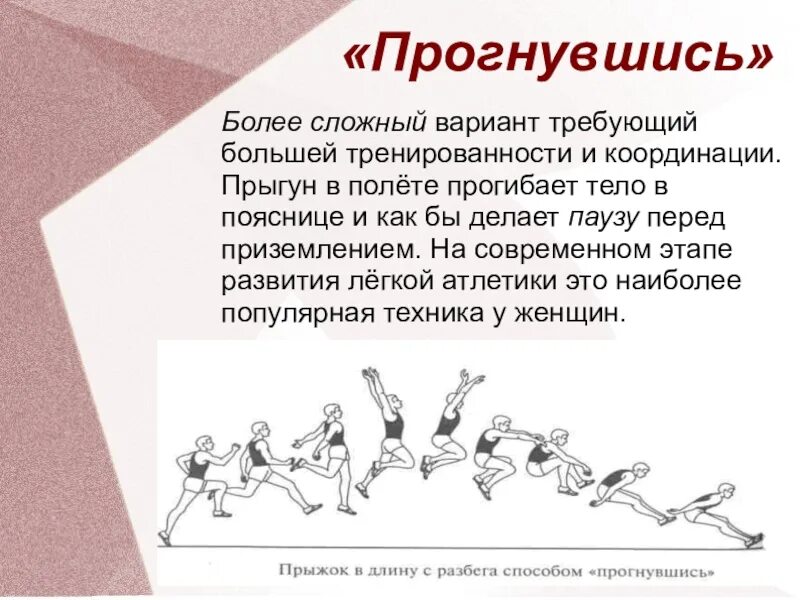 «Прогнувшись»

Более сложный вариант требующий большей тренированности и координации. Прыгун в полёте прогибает тело в пояснице и как бы делает паузу перед приземлением. На современном этапе развития лёгкой атлетики это наиболее популярная техника у женщин.

Прыжок в длину с разбега способом «прогнувшись»